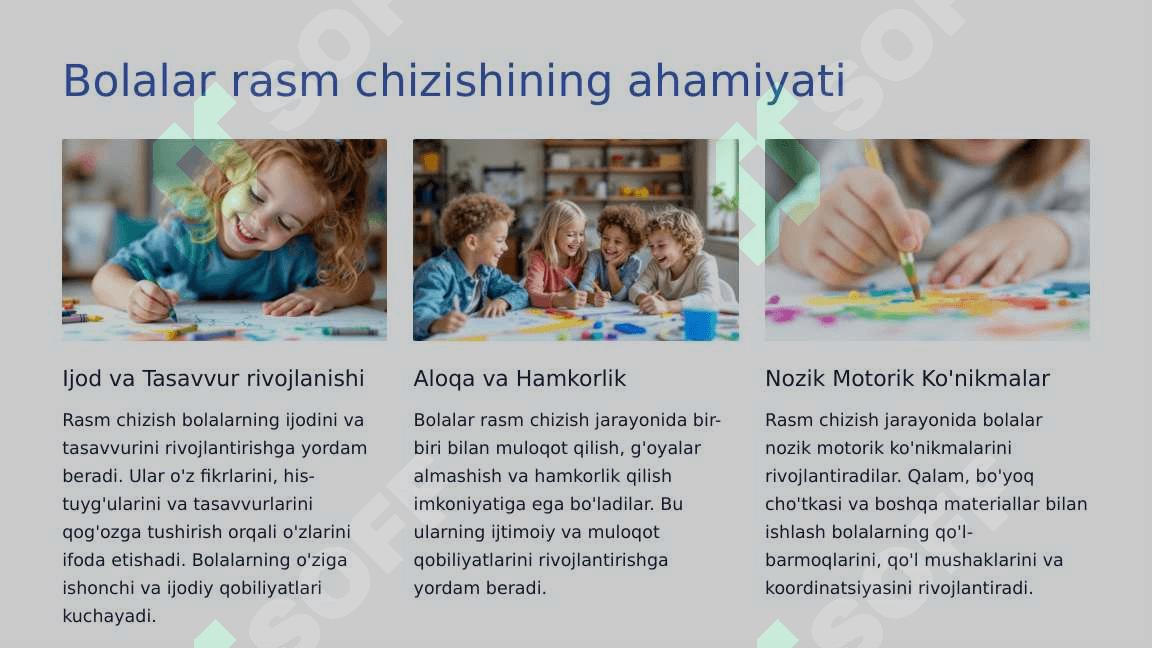 Bolalar rasm chizishining ahamiyati

Ijod va Tasavvur rivojlanishi

Rasm chizish bolalarning ijodini va tasavvurini rivojlantirishga yordam beradi. Ular o'z fikrlarini, his-tuyg'ularini va tasavvurlarini qog'ozga tushirish orqali o'zlarini ifoda etishadi. Bolalarning o'ziga ishonchi va ijodiy qobiliyatlari kuchayadi.

Aloqa va Hamkorlik

Bolalar rasm chizish jarayonida bir-biri bilan muloqot qilish, g'oyalar almashish va hamkorlik qilish imkoniyatiga ega bo'ladilar. Bu ularning ijtimoiy va muloqot qobiliyatlarini rivojlantirishga yordam beradi.

Nozik Motorik Ko'nikmalar

Rasm chizish jarayonida bolalar nozik motorik ko'nikmalarini rivojlantiradilar. Qalam, bo'yoq cho'tkasi va boshqa materiallar bilan ishlash bolalarning qo'l-barmoqlarini, qo'l mushaklarini va koordinatsiyasini rivojlantiradi.